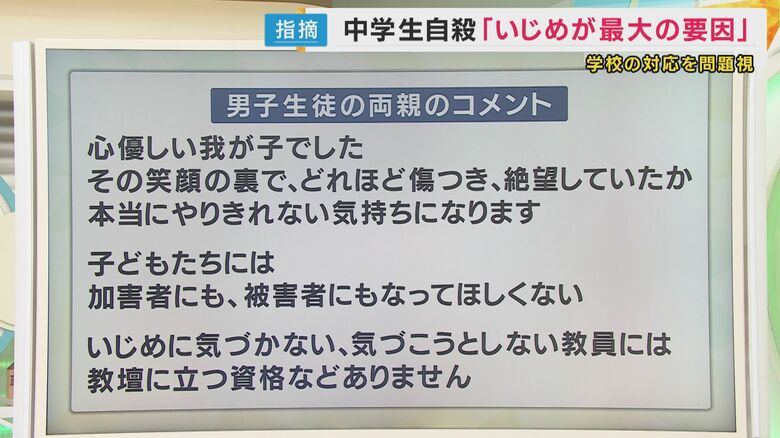 指摘 中学生自殺「いじめが最大の要因」

学校の対応を問題視

男子生徒の両親のコメント

心優しい我が子でした
その笑顔の裏で、どれほど傷つき、絶望していたか
本当にやりきれない気持ちになります

子どもたちには
加害者にも、被害者にもなってほしくない

いじめに気づかない、気づこうとしない教員には
教壇に立つ資格などありません